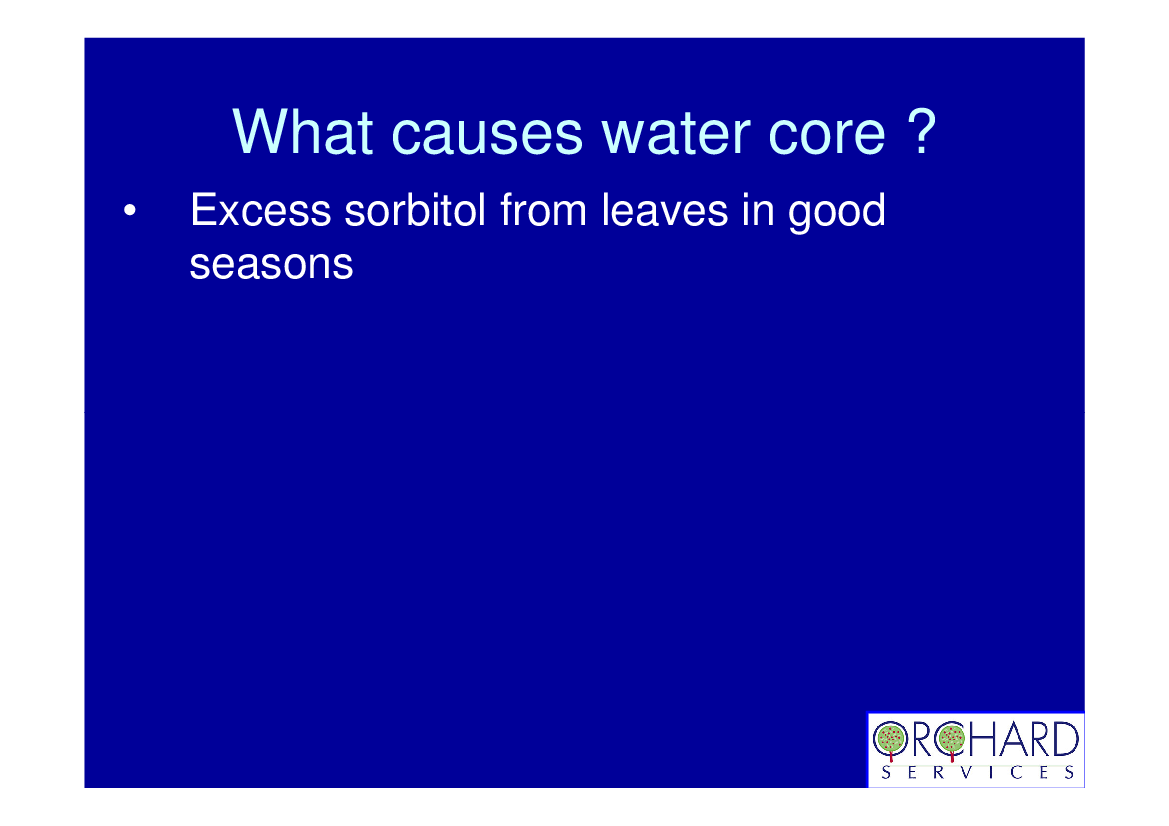 What causes water core ?

• Excess sorbitol from leaves in good seasons

ORCHARD
SERVICES